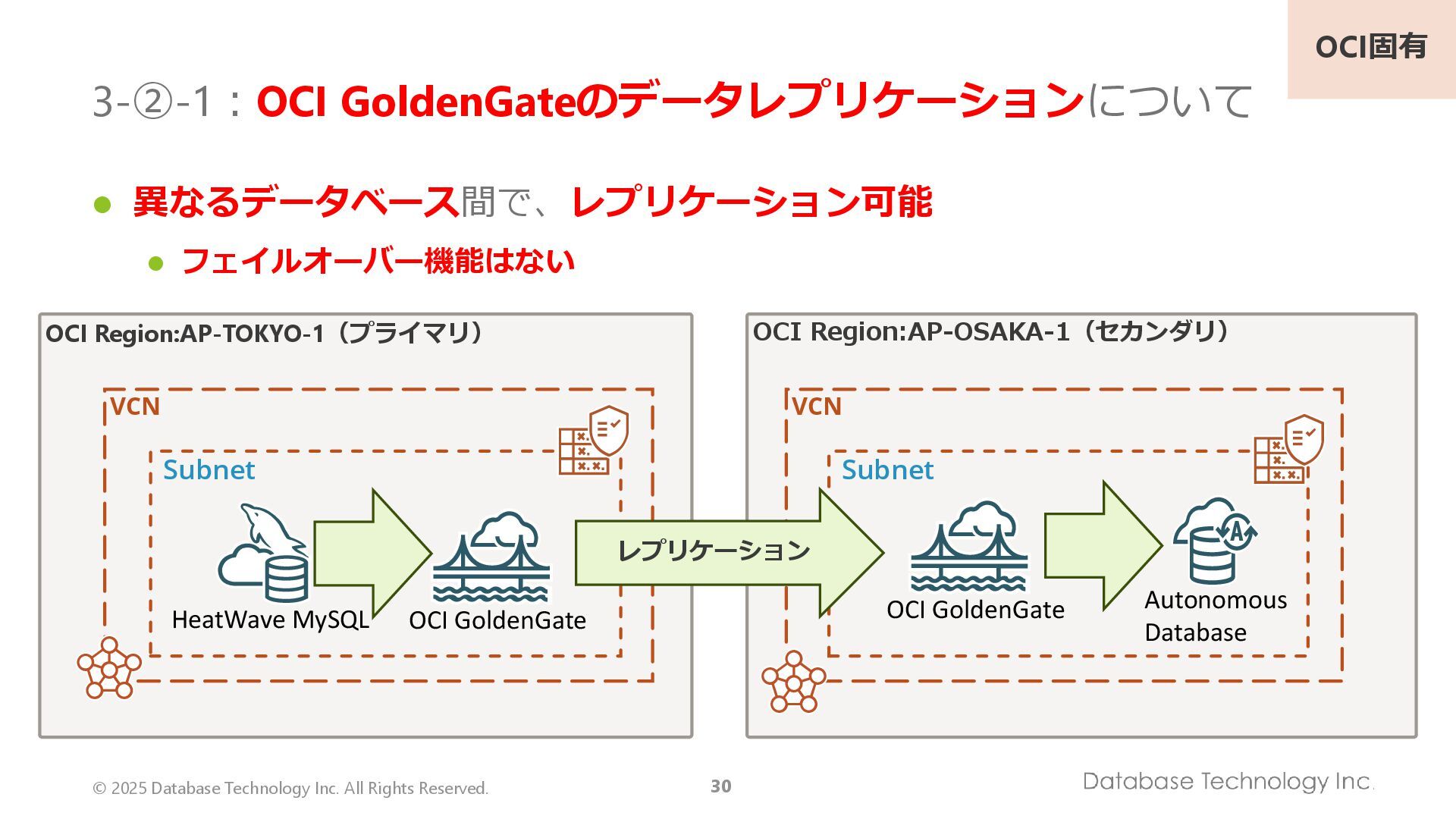 OCI固有

3-②-1：OCI GoldenGateのデータレプリケーションについて

● 異なるデータベース間で、レプリケーション可能

● フェイルオーバー機能はない

OCI Region:AP-TOKYO-1（プライマリ）

VCN

Subnet

HeatWave MySQL

OCI GoldenGate

レプリケーション

OCI Region:AP-OSAKA-1（セカンダリ）

VCN

Subnet

OCI GoldenGate

Autonomous Database

© 2025 Database Technology Inc. All Rights Reserved.

30

Database Technology Inc.